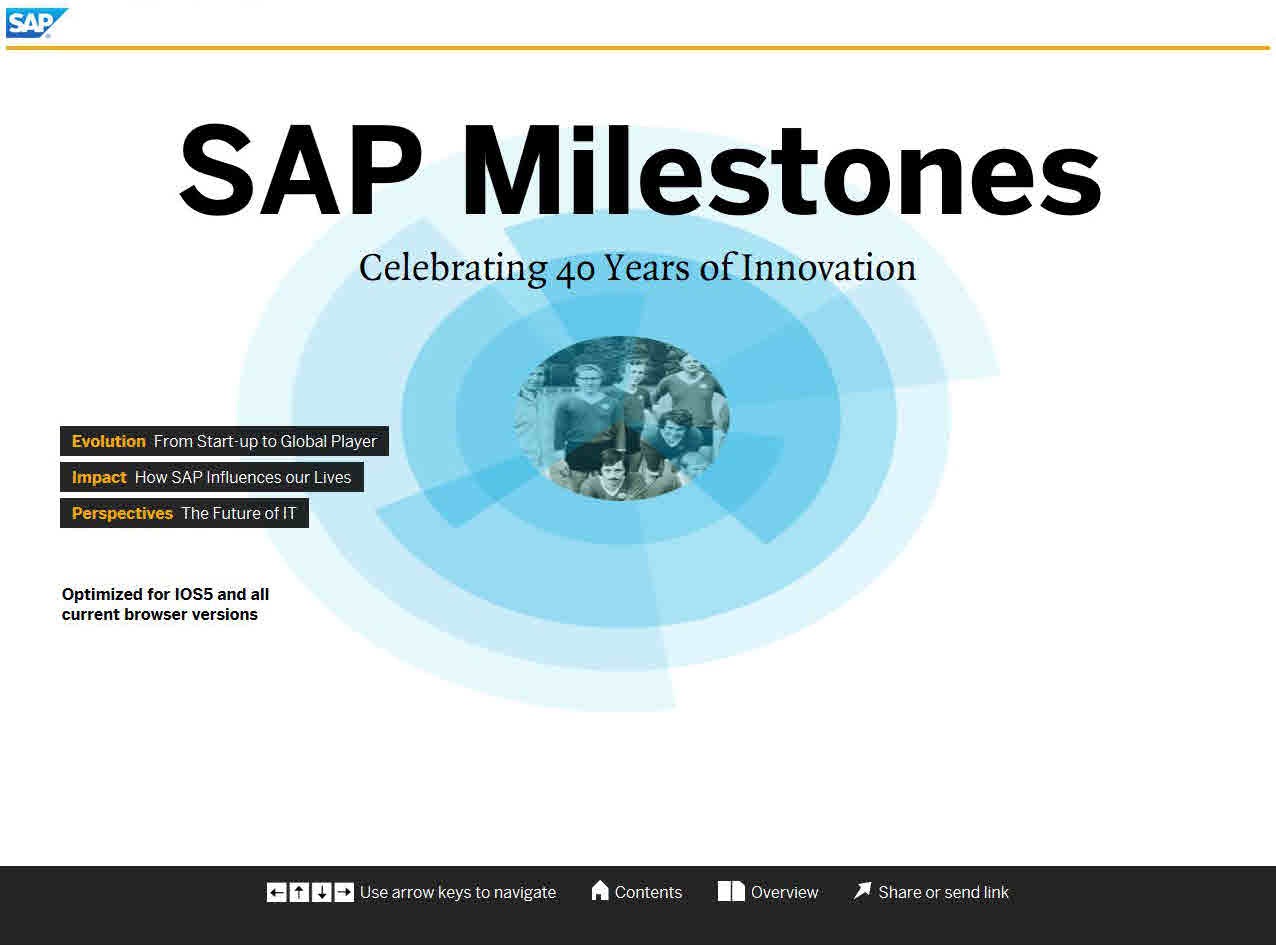 SAP

SAP Milestones

Celebrating 40 Years of Innovation

Evolution From Start-up to Global Player

Impact How SAP Influences our Lives

Perspectives The Future of IT

Optimized for IOS5 and all current browser versions

← ↑ ↓ → Use arrow keys to navigate Contents Overview Share or send link